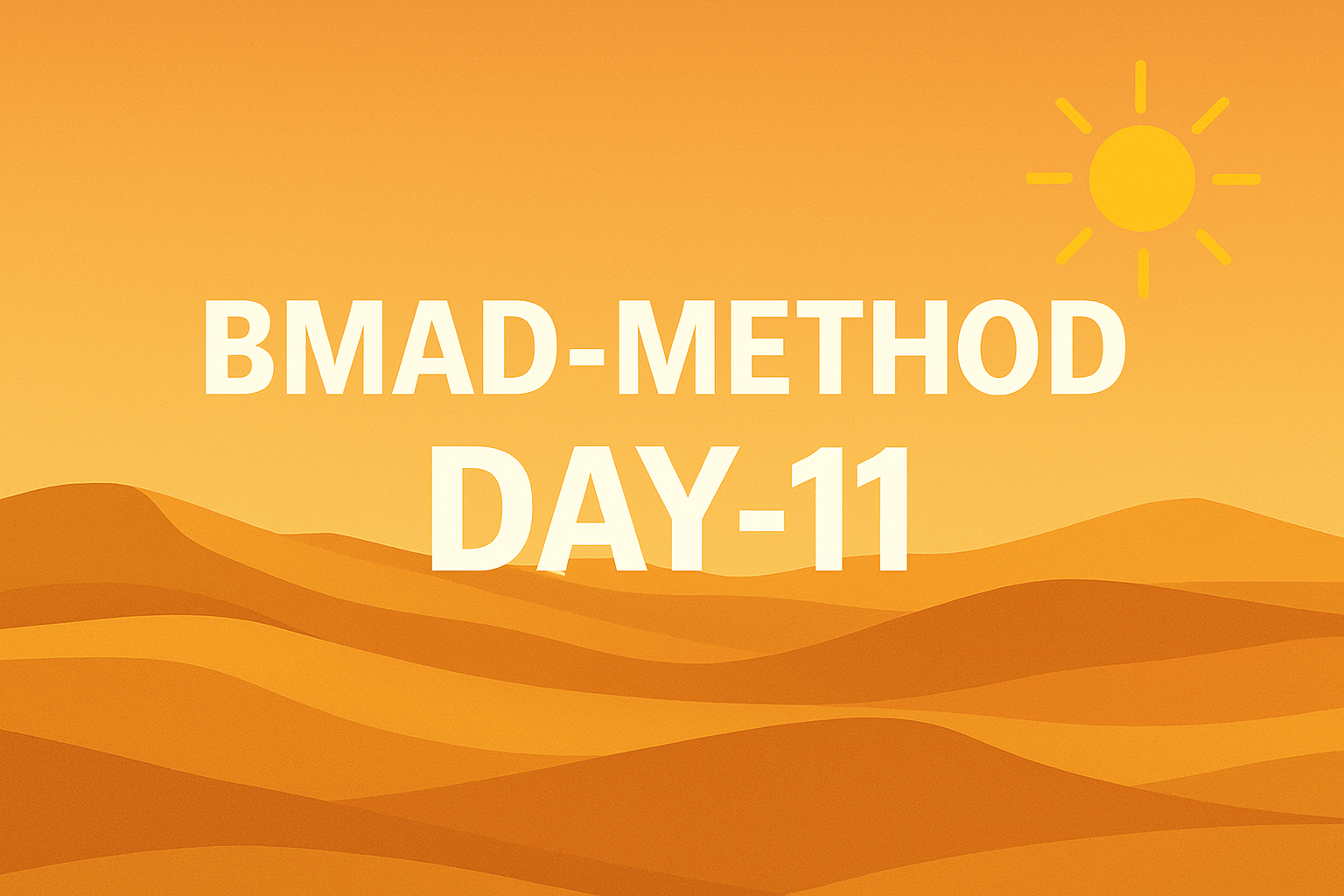 BMAD-METHOD
DAY-11